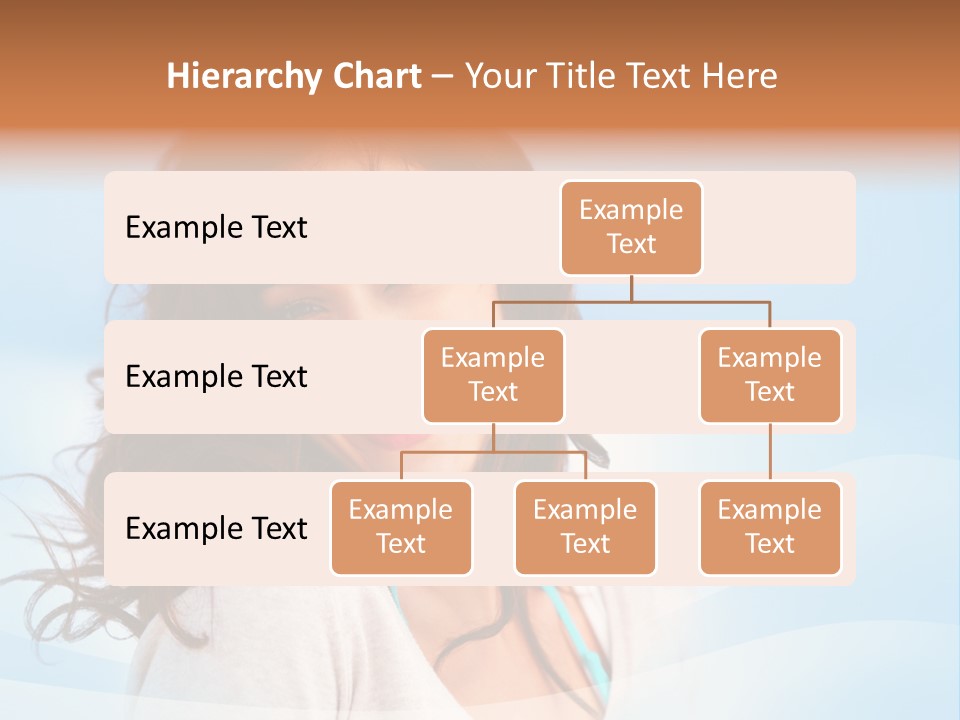 Hierarchy Chart – Your Title Text Here

Example Text

Example Text

Example Text

Example Text

Example Text

Example Text

Example Text

Example Text

Example Text